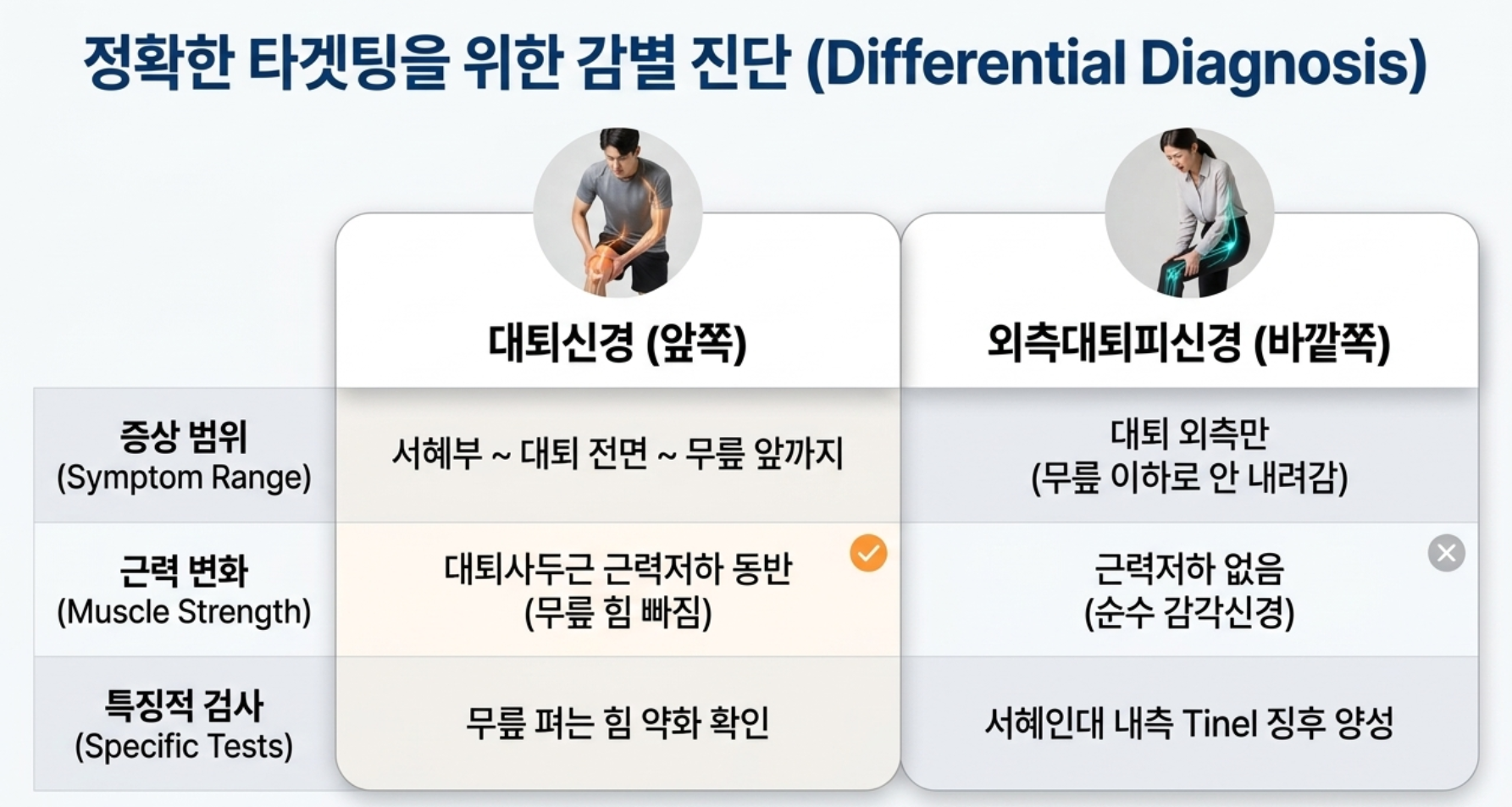 정확한 타겟팅을 위한 감별 진단 (Differential Diagnosis)

| | 대퇴신경 (앞쪽) | 외측대퇴피신경 (바깥쪽) |
|---|---|---|
| 증상 범위 (Symptom Range) | 서혜부 ~ 대퇴 전면 ~ 무릎 앞까지 | 대퇴 외측만 (무릎 이하로 안 내려감) |
| 근력 변화 (Muscle Strength) | 대퇴사두근 근력저하 동반 (무릎 힘 빠짐) | 근력저하 없음 (순수 감각신경) |
| 특징적 검사 (Specific Tests) | 무릎 펴는 힘 약화 확인 | 서혜인대 내측 Tinel 징후 양성 |